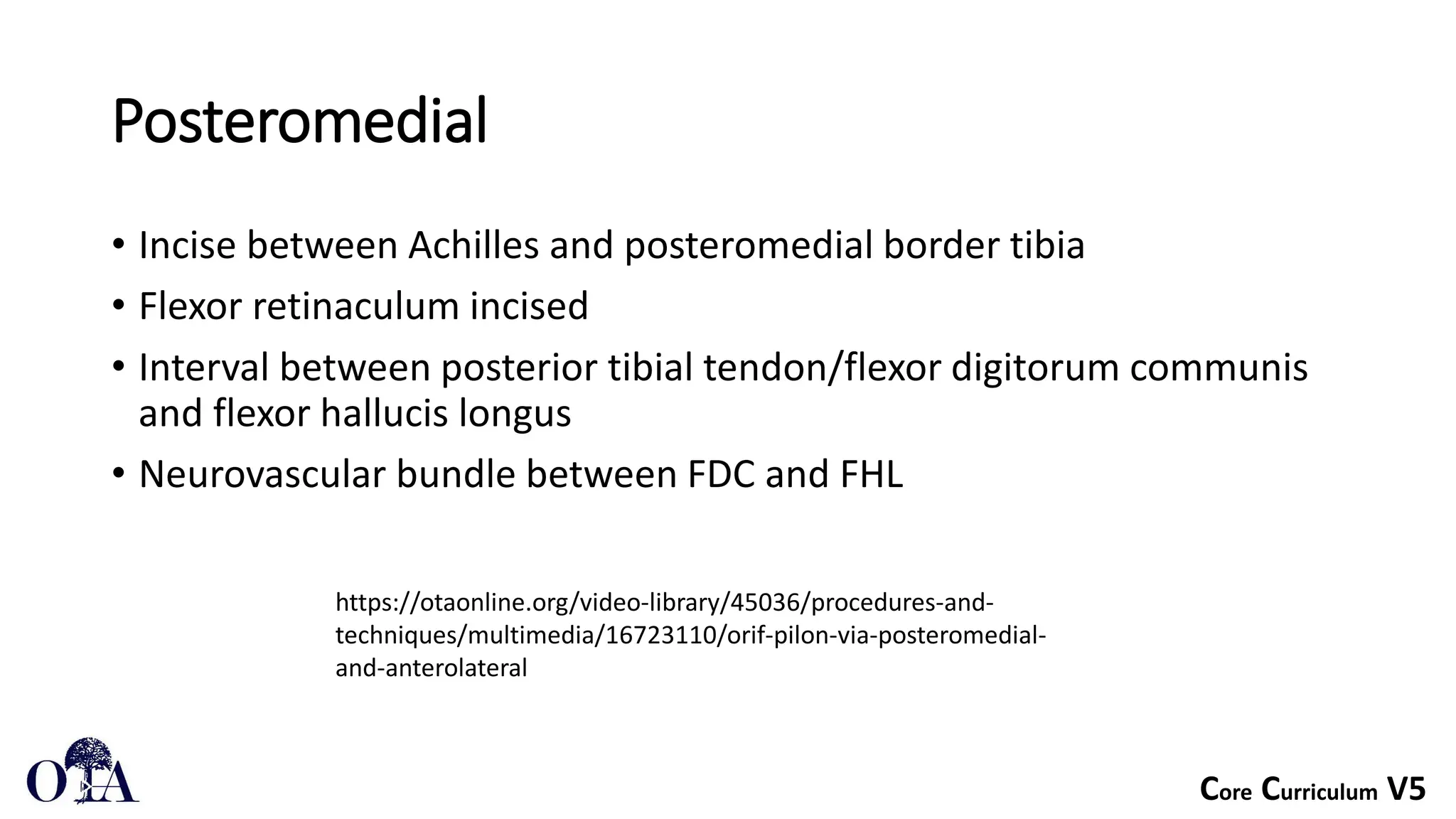 Posteromedial

• Incise between Achilles and posteromedial border tibia
• Flexor retinaculum incised
• Interval between posterior tibial tendon/flexor digitorum communis and flexor hallucis longus
• Neurovascular bundle between FDC and FHL

https://otaonline.org/video-library/45036/procedures-and-techniques/multimedia/16723110/orif-pilon-via-posteromedial-and-anterolateral

OTA

Core Curriculum V5